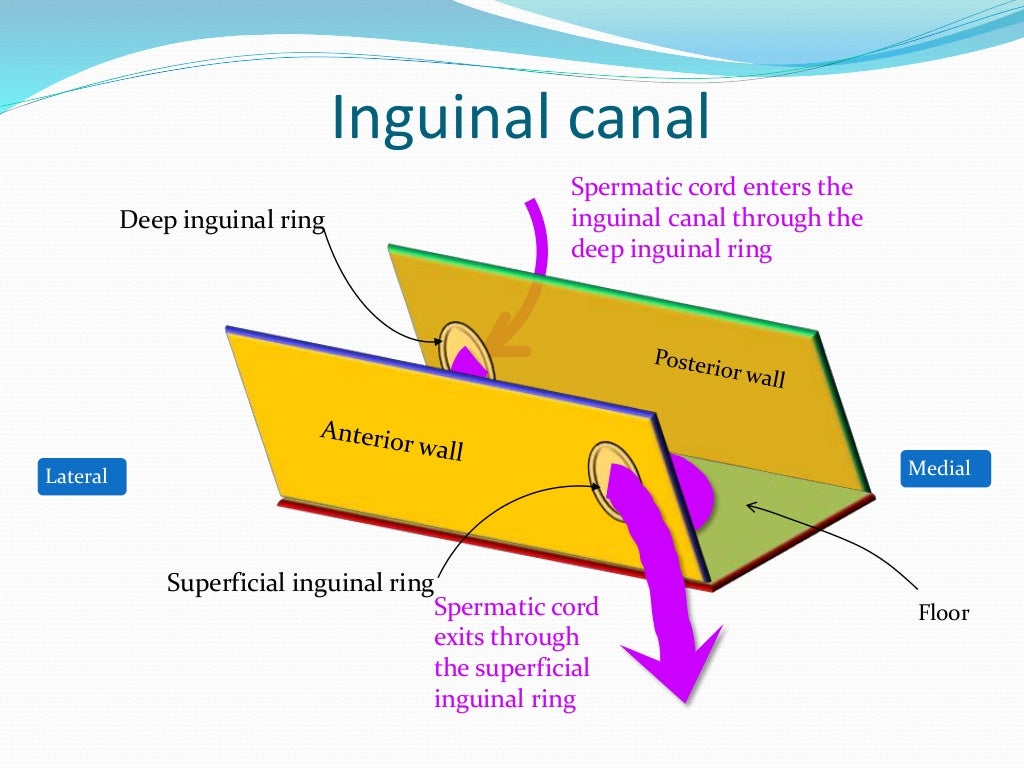 Inguinal canal

Deep inguinal ring

Spermatic cord enters the inguinal canal through the deep inguinal ring

Posterior wall

Anterior wall

Lateral

Medial

Superficial inguinal ring

Spermatic cord exits through the superficial inguinal ring

Floor